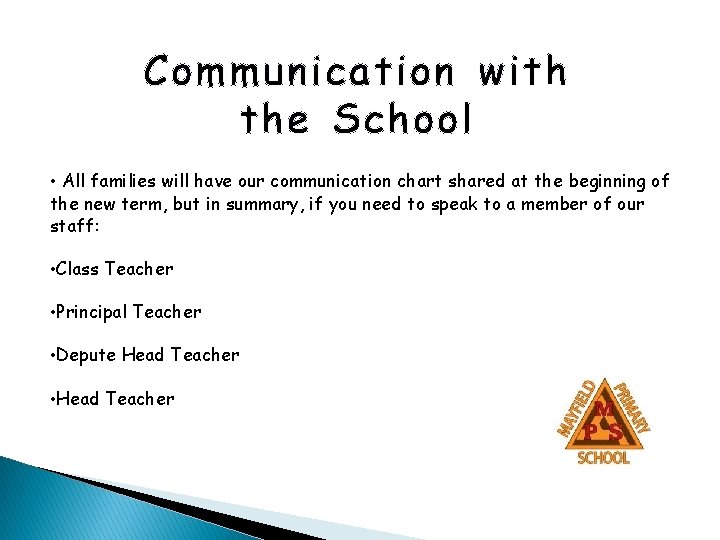 Communication with the School

• All families will have our communication chart shared at the beginning of the new term, but in summary, if you need to speak to a member of our staff:

•Class Teacher

•Principal Teacher

•Depute Head Teacher

•Head Teacher

MAYFIELD PRIMARY SCHOOL
M
P S